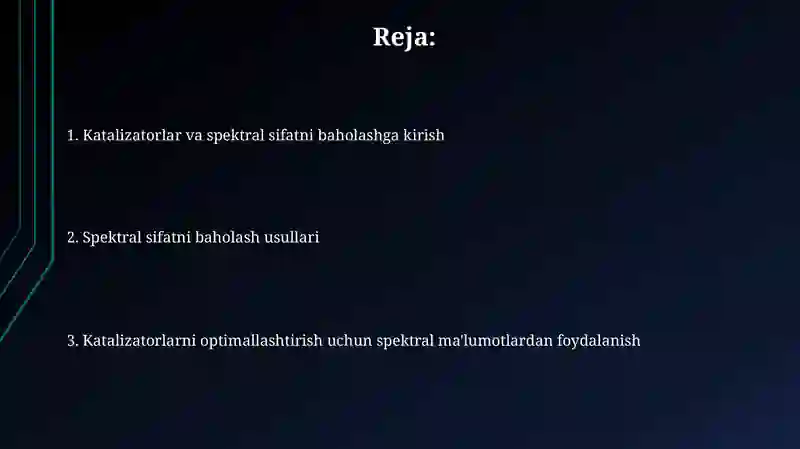 Reja:

1. Katalizatorlar va spektral sifatni baholashga kirish

2. Spektral sifatni baholash usullari

3. Katalizatorlarni optimallashtirish uchun spektral ma'lumotlardan foydalanish